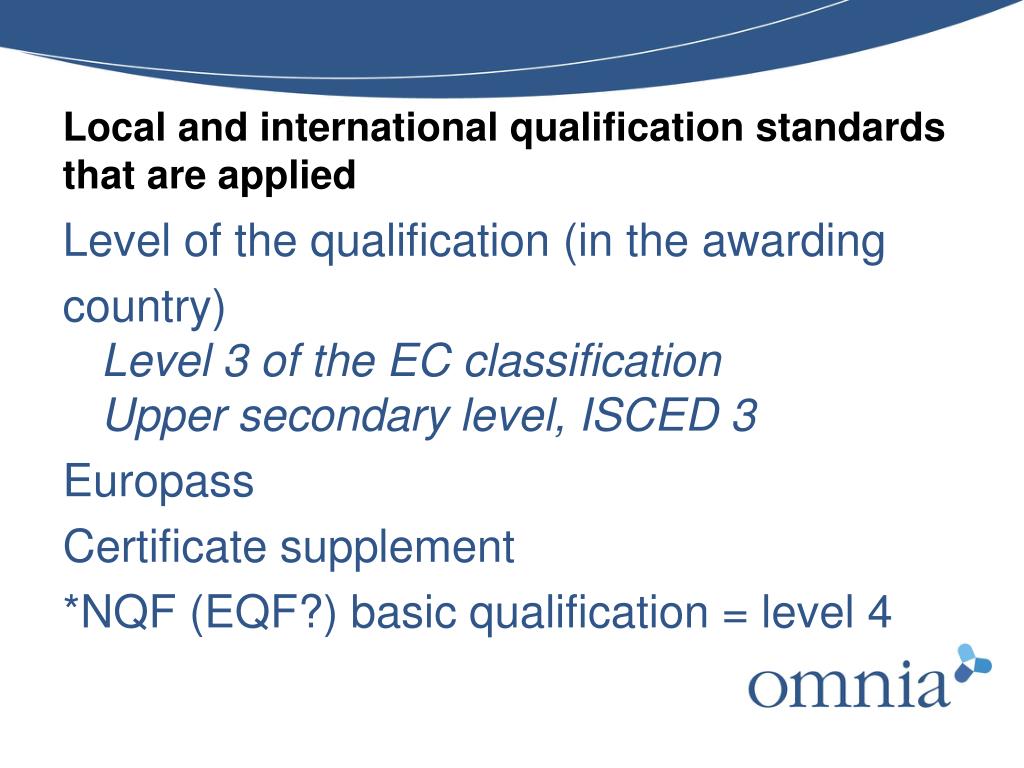 Local and international qualification standards that are applied

Level of the qualification (in the awarding country)

Level 3 of the EC classification

Upper secondary level, ISCED 3

Europass

Certificate supplement

*NQF (EQF?) basic qualification = level 4

omnia